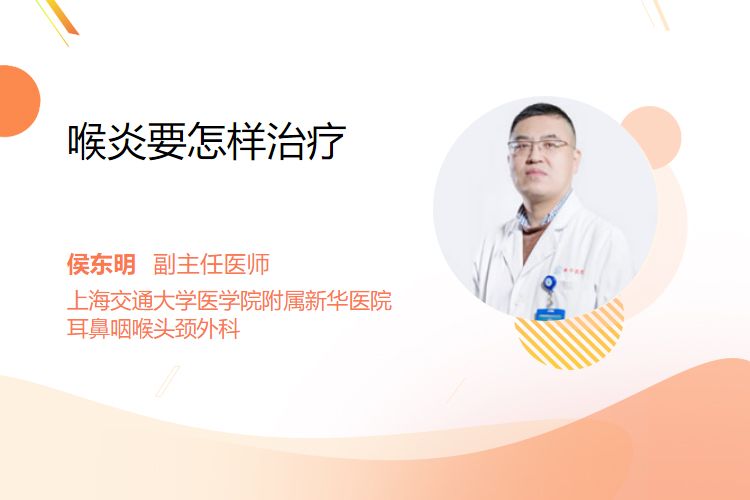 喉炎要怎样治疗

侯东明 副主任医师
上海交通大学医学院附属新华医院
耳鼻咽喉头颈外科